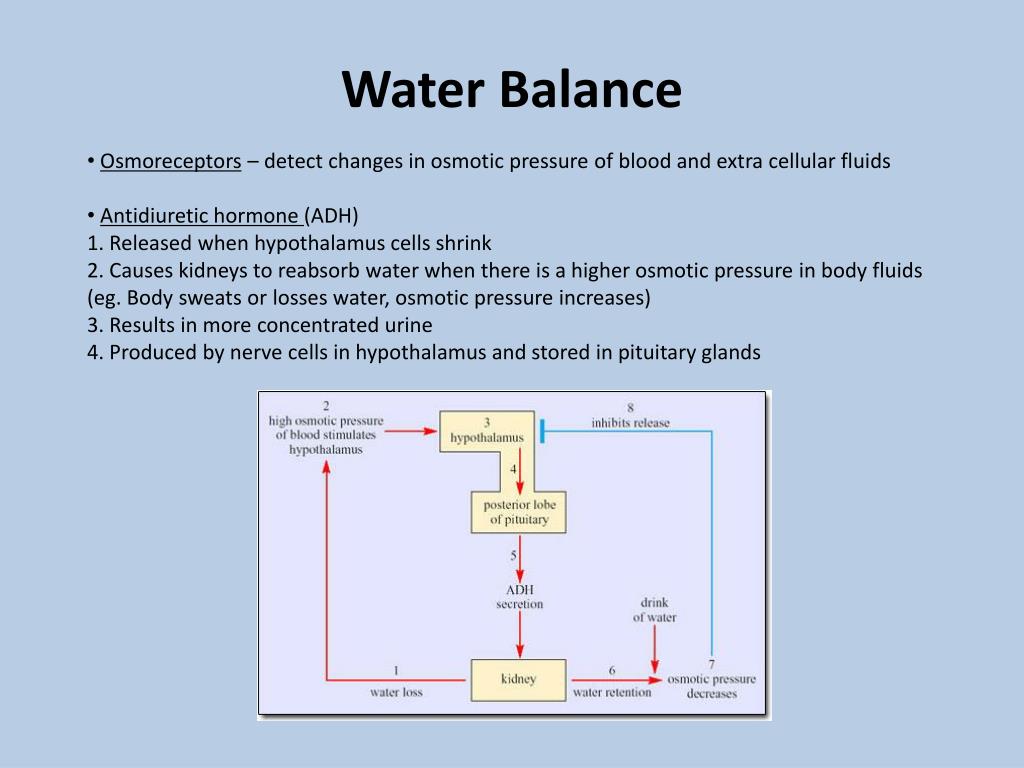 Water Balance

• Osmoreceptors – detect changes in osmotic pressure of blood and extra cellular fluids

• Antidiuretic hormone (ADH)
1. Released when hypothalamus cells shrink
2. Causes kidneys to reabsorb water when there is a higher osmotic pressure in body fluids (eg. Body sweats or losses water, osmotic pressure increases)
3. Results in more concentrated urine
4. Produced by nerve cells in hypothalamus and stored in pituitary glands

2
high osmotic pressure of blood stimulates hypothalamus

3
hypothalamus

8
inhibits release

4

posterior lobe of pituitary

5

ADH secretion

drink of water

1
water loss

kidney

6
water retention

7
osmotic pressure decreases